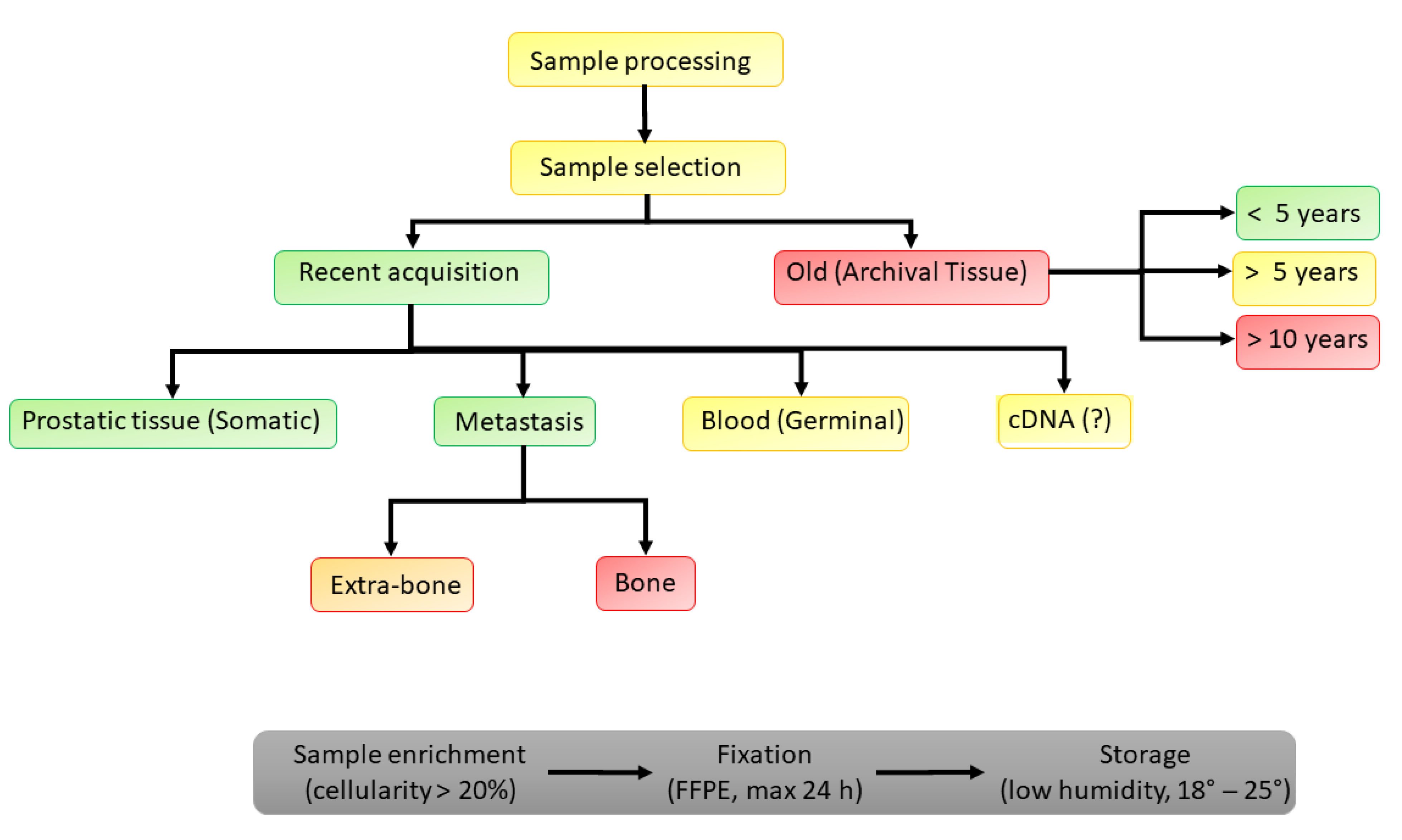 Sample processing

Sample selection

Recent acquisition

Old (Archival Tissue)

< 5 years

> 5 years

> 10 years

Prostatic tissue (Somatic)

Metastasis

Blood (Germinal)

cDNA (?)

Extra-bone

Bone

Sample enrichment (cellularity > 20%)

Fixation (FFPE, max 24 h)

Storage (low humidity, 18° – 25°)